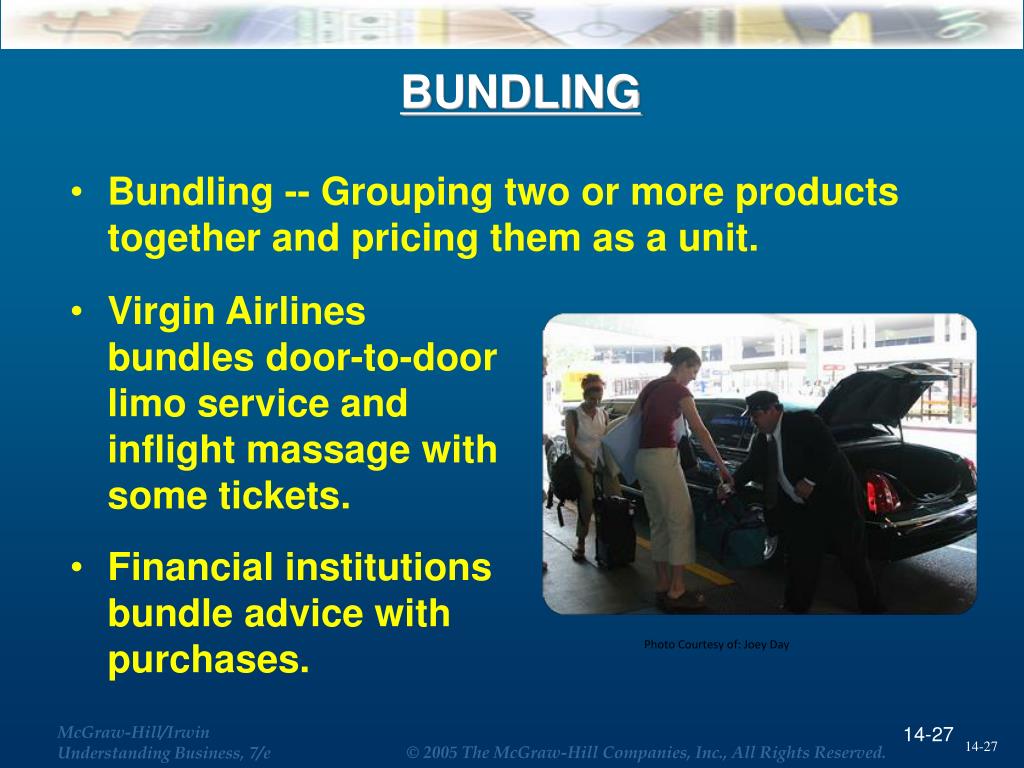 BUNDLING

• Bundling -- Grouping two or more products together and pricing them as a unit.

• Virgin Airlines bundles door-to-door limo service and inflight massage with some tickets.

• Financial institutions bundle advice with purchases.

Photo Courtesy of: Joey Day

McGraw-Hill/Irwin
Understanding Business, 7/e

© 2005 The McGraw-Hill Companies, Inc., All Rights Reserved.

14-27

14-27